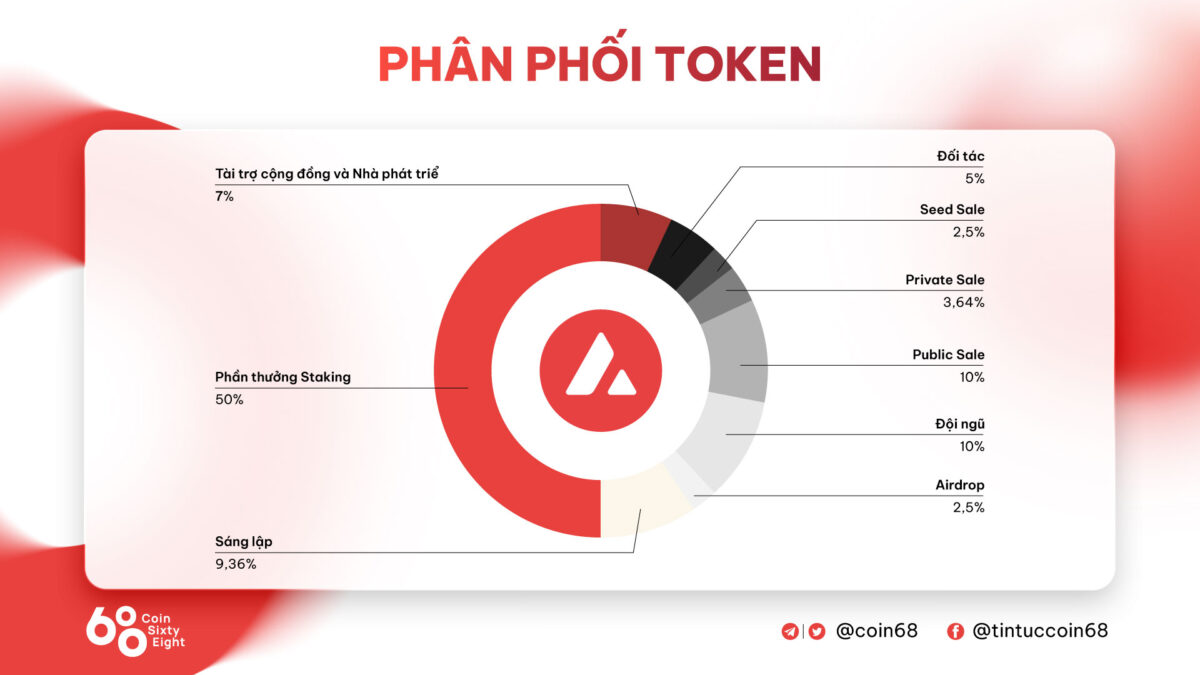 PHÂN PHỐI TOKEN

Tài trợ cộng đồng và Nhà phát triể
7%

Phần thưởng Staking
50%

Sáng lập
9,36%

Đối tác
5%

Seed Sale
2,5%

Private Sale
3,64%

Public Sale
10%

Đội ngũ
10%

Airdrop
2,5%

68 Coin Sixty Eight

@coin68 @tintuccoin68